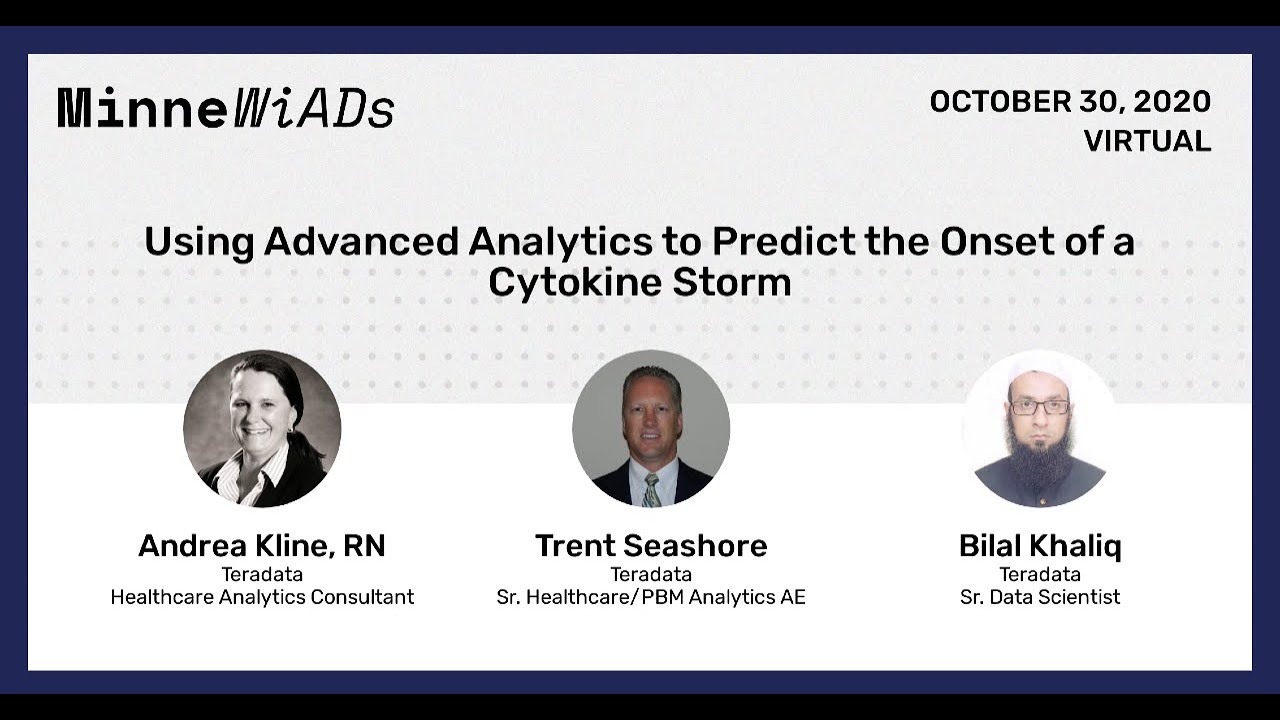 MinneWiADs

OCTOBER 30, 2020
VIRTUAL

Using Advanced Analytics to Predict the Onset of a Cytokine Storm

Andrea Kline, RN
Teradata
Healthcare Analytics Consultant

Trent Seashore
Teradata
Sr. Healthcare/PBM Analytics AE

Bilal Khaliq
Teradata
Sr. Data Scientist